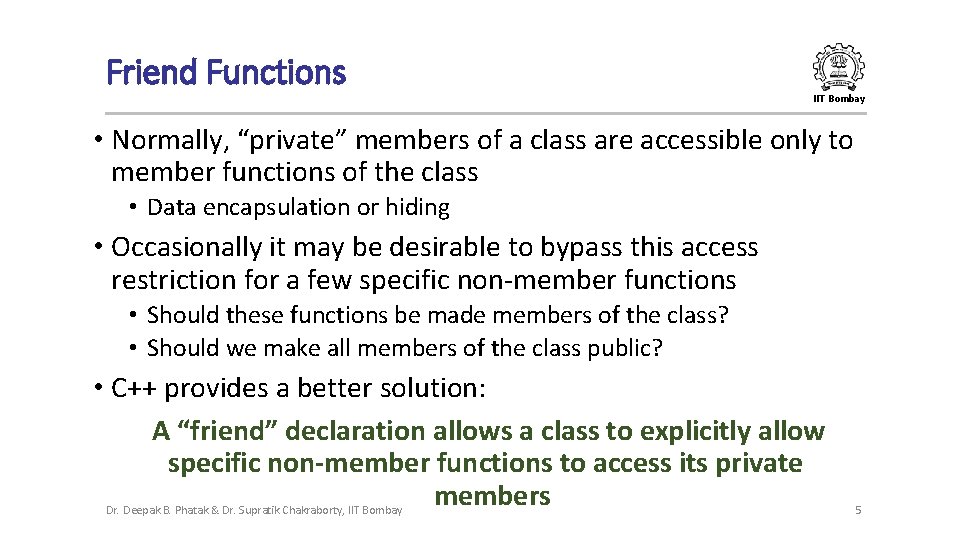 Friend Functions

IIT Bombay

• Normally, “private” members of a class are accessible only to member functions of the class
  • Data encapsulation or hiding
• Occasionally it may be desirable to bypass this access restriction for a few specific non-member functions
  • Should these functions be made members of the class?
  • Should we make all members of the class public?
• C++ provides a better solution:

A “friend” declaration allows a class to explicitly allow specific non-member functions to access its private members

Dr. Deepak B. Phatak & Dr. Supratik Chakraborty, IIT Bombay

5